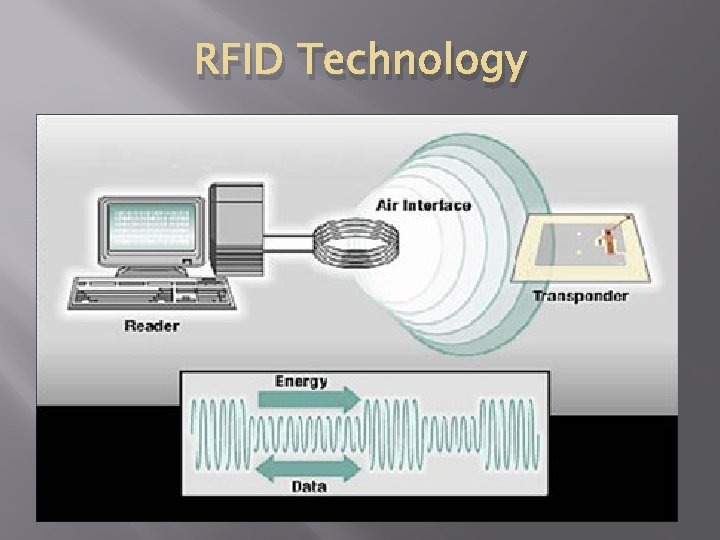 RFID Technology

Air Interface

Transponder

Reader

Energy

Data